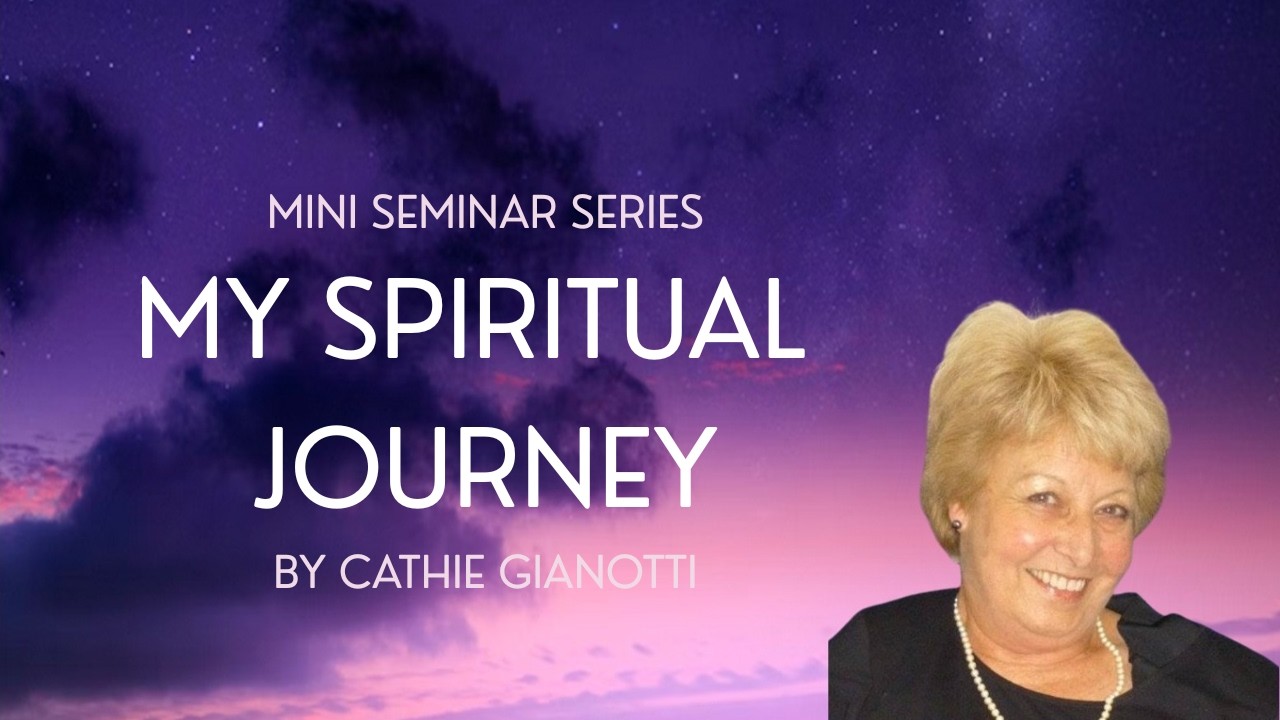 MINI SEMINAR SERIES

MY SPIRITUAL JOURNEY

BY CATHIE GIANOTTI